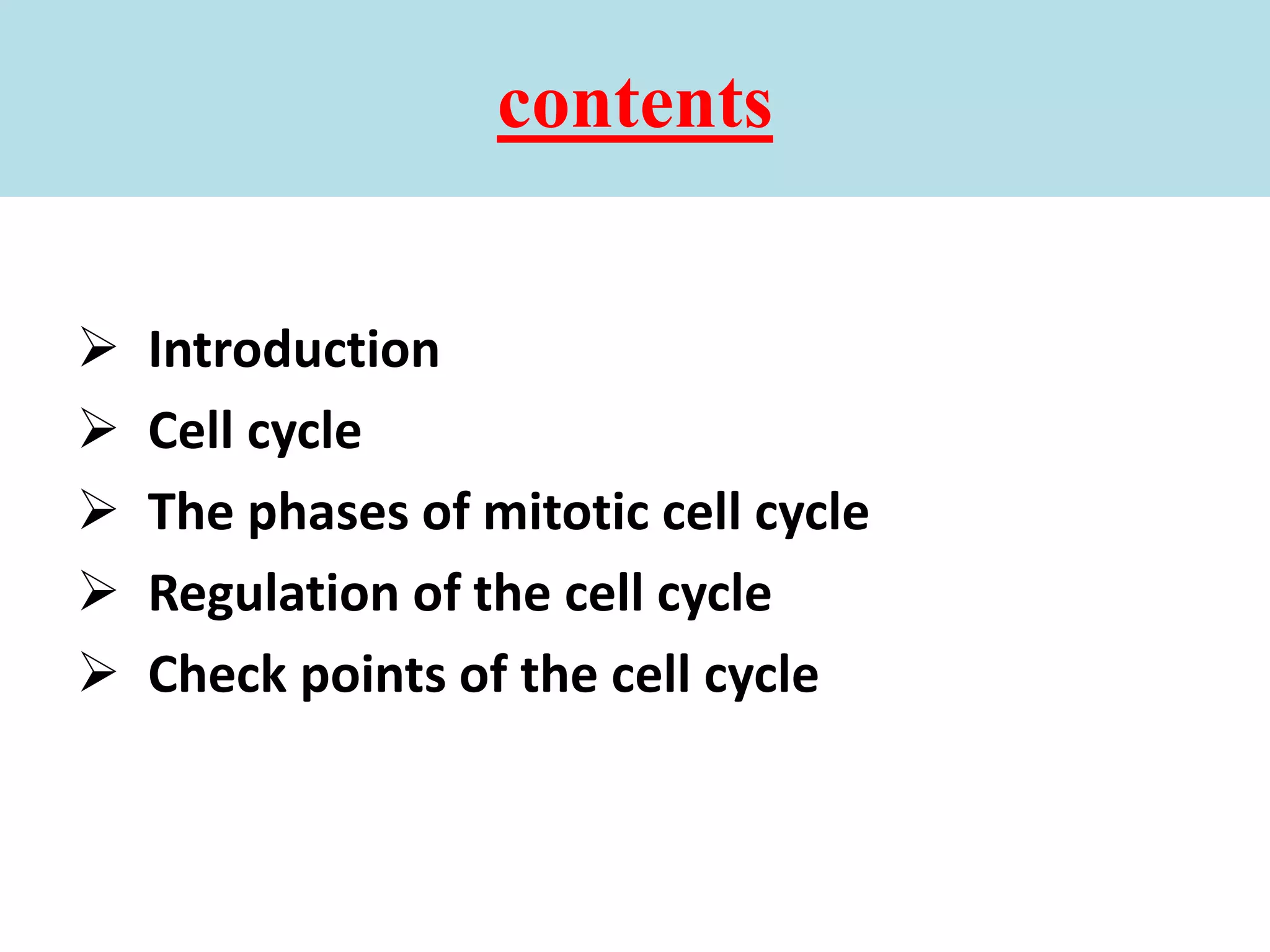 contents

➢ Introduction
➢ Cell cycle
➢ The phases of mitotic cell cycle
➢ Regulation of the cell cycle
➢ Check points of the cell cycle